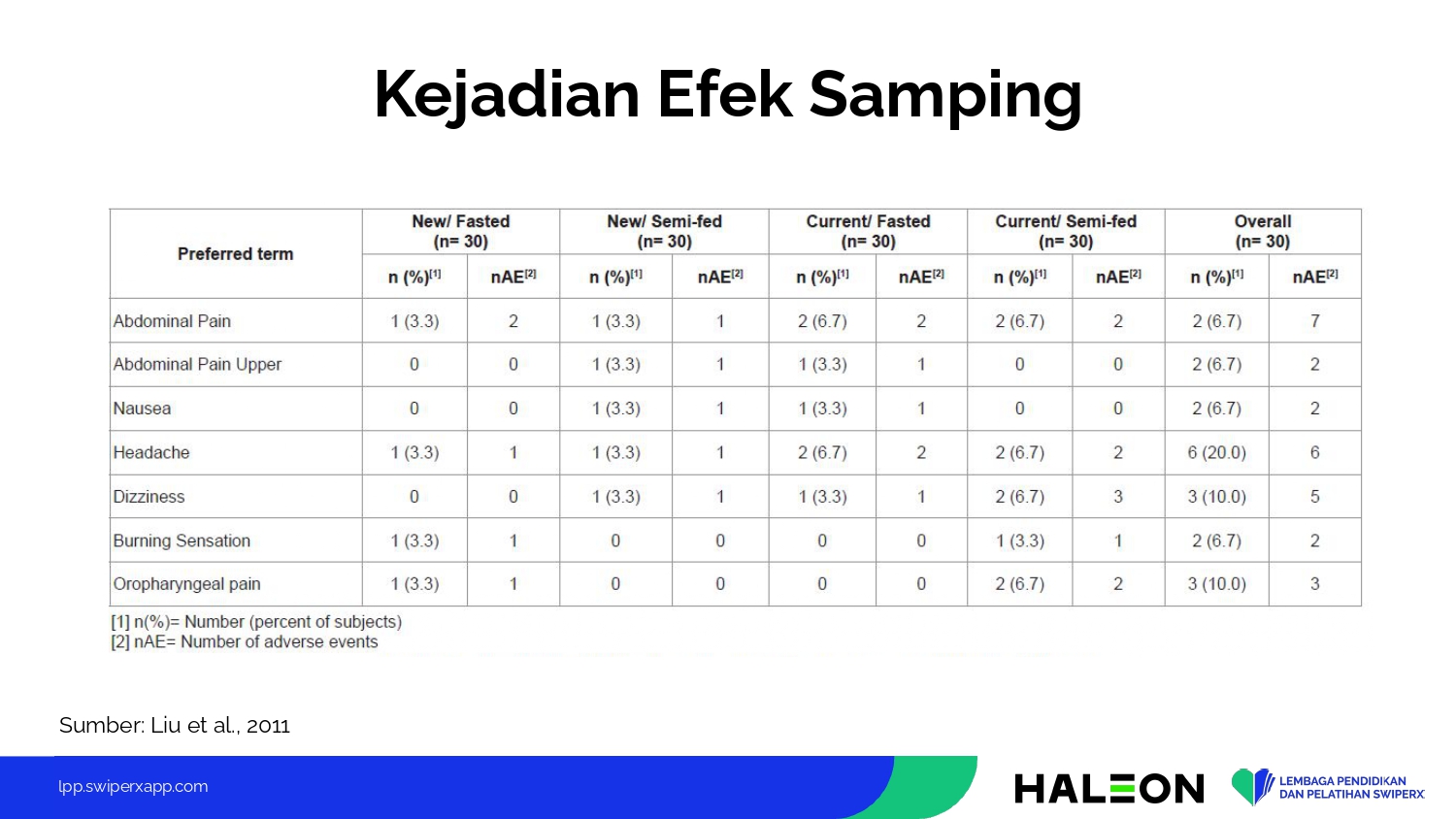 Kejadian Efek Samping

| Preferred term | New/ Fasted (n= 30) n (%)$^{[1]}$ | New/ Fasted (n= 30) nAE$^{[2]}$ | New/ Semi-fed (n= 30) n (%)$^{[1]}$ | New/ Semi-fed (n= 30) nAE$^{[2]}$ | Current/ Fasted (n= 30) n (%)$^{[1]}$ | Current/ Fasted (n= 30) nAE$^{[2]}$ | Current/ Semi-fed (n= 30) n (%)$^{[1]}$ | Current/ Semi-fed (n= 30) nAE$^{[2]}$ | Overall (n= 30) n (%)$^{[1]}$ | Overall (n= 30) nAE$^{[2]}$ |
|---|---|---|---|---|---|---|---|---|---|---|
| Abdominal Pain | 1 (3.3) | 2 | 1 (3.3) | 1 | 2 (6.7) | 2 | 2 (6.7) | 2 | 2 (6.7) | 7 |
| Abdominal Pain Upper | 0 | 0 | 1 (3.3) | 1 | 1 (3.3) | 1 | 0 | 0 | 2 (6.7) | 2 |
| Nausea | 0 | 0 | 1 (3.3) | 1 | 1 (3.3) | 1 | 0 | 0 | 2 (6.7) | 2 |
| Headache | 1 (3.3) | 1 | 1 (3.3) | 1 | 2 (6.7) | 2 | 2 (6.7) | 2 | 6 (20.0) | 6 |
| Dizziness | 0 | 0 | 1 (3.3) | 1 | 1 (3.3) | 1 | 2 (6.7) | 3 | 3 (10.0) | 5 |
| Burning Sensation | 1 (3.3) | 1 | 0 | 0 | 0 | 0 | 1 (3.3) | 1 | 2 (6.7) | 2 |
| Oropharyngeal pain | 1 (3.3) | 1 | 0 | 0 | 0 | 0 | 2 (6.7) | 2 | 3 (10.0) | 3 |

[1] n(%)= Number (percent of subjects)
[2] nAE= Number of adverse events

Sumber: Liu et al., 2011

lpp.swiperxapp.com

HALEON

LEMBAGA PENDIDIKAN DAN PELATIHAN SWIPERX